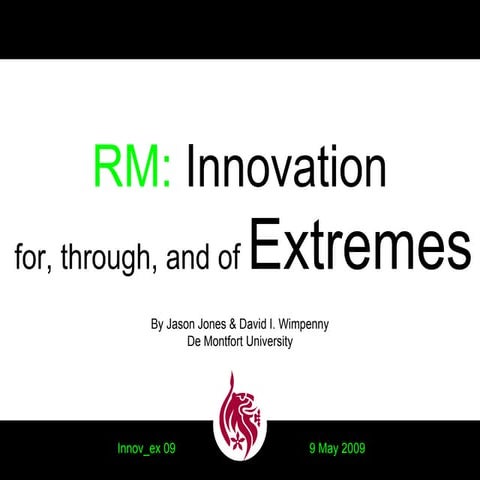 RM: Innovation
for, through, and of Extremes

By Jason Jones & David I. Wimpenny
De Montfort University

Innov_ex 09

9 May 2009